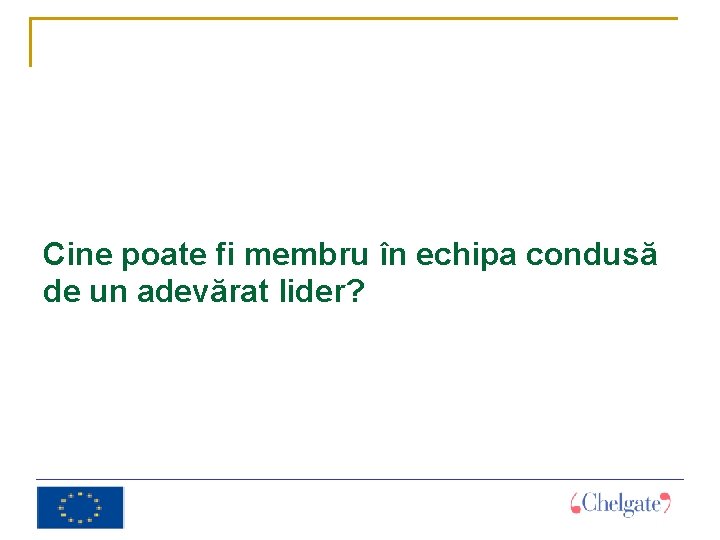 Cine poate fi membru în echipa condusă de un adevărat lider?

Chelgate